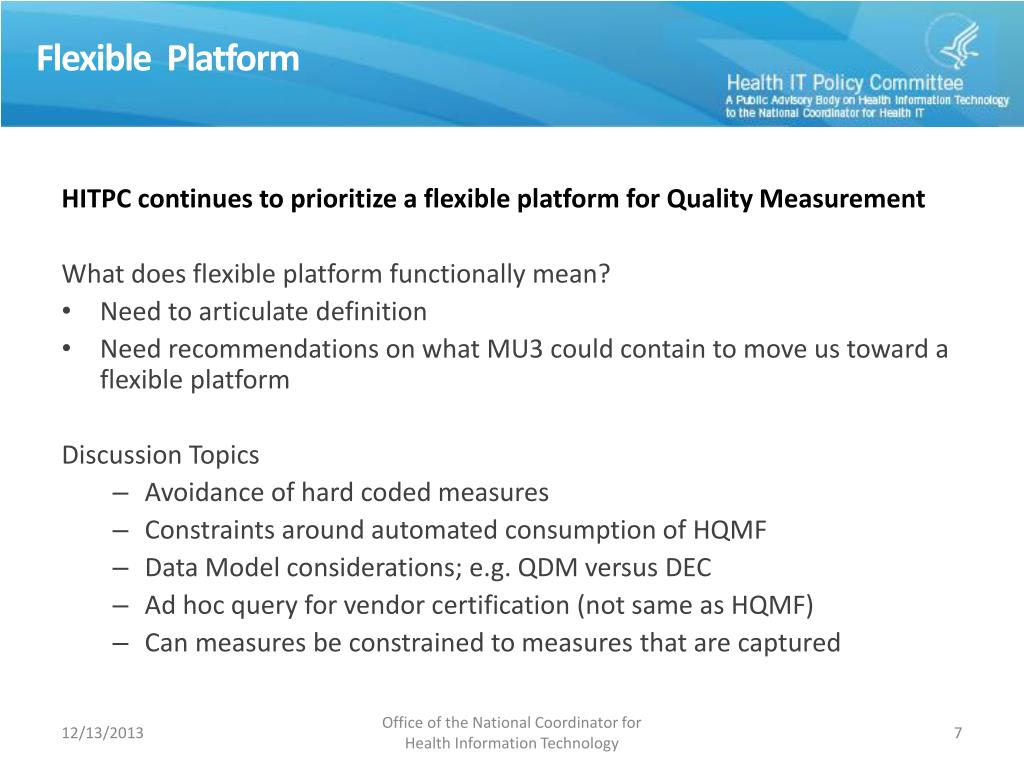 Flexible Platform

Health IT Policy Committee
A Public Advisory Body on Health Information Technology to the National Coordinator for Health IT

HITPC continues to prioritize a flexible platform for Quality Measurement

What does flexible platform functionally mean?
• Need to articulate definition
• Need recommendations on what MU3 could contain to move us toward a flexible platform

Discussion Topics
– Avoidance of hard coded measures
– Constraints around automated consumption of HQMF
– Data Model considerations; e.g. QDM versus DEC
– Ad hoc query for vendor certification (not same as HQMF)
– Can measures be constrained to measures that are captured

12/13/2013

Office of the National Coordinator for Health Information Technology

7